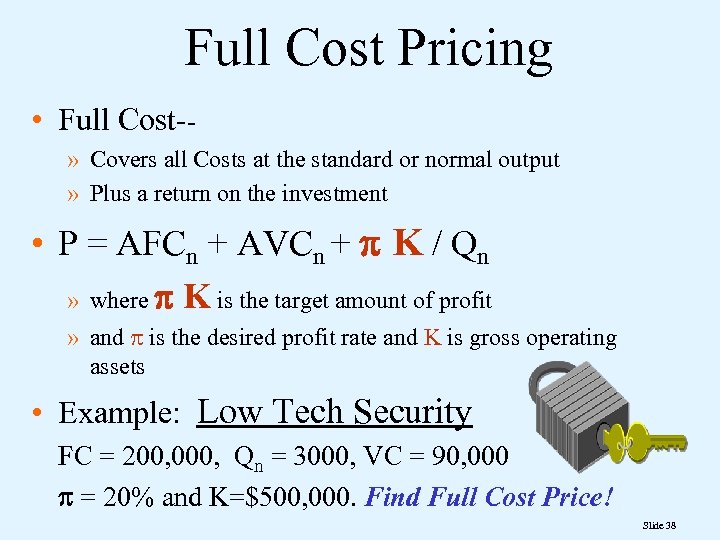 Full Cost Pricing

• Full Cost--

» Covers all Costs at the standard or normal output

» Plus a return on the investment

• $P = AFC_n + AVC_n + \pi K / Q_n$

» where $\pi K$ is the target amount of profit

» and $\pi$ is the desired profit rate and K is gross operating assets

• Example: Low Tech Security

FC = 200,000, $Q_n$ = 3000, VC = 90,000

$\pi$ = 20% and K=$500,000. Find Full Cost Price!

Slide 38